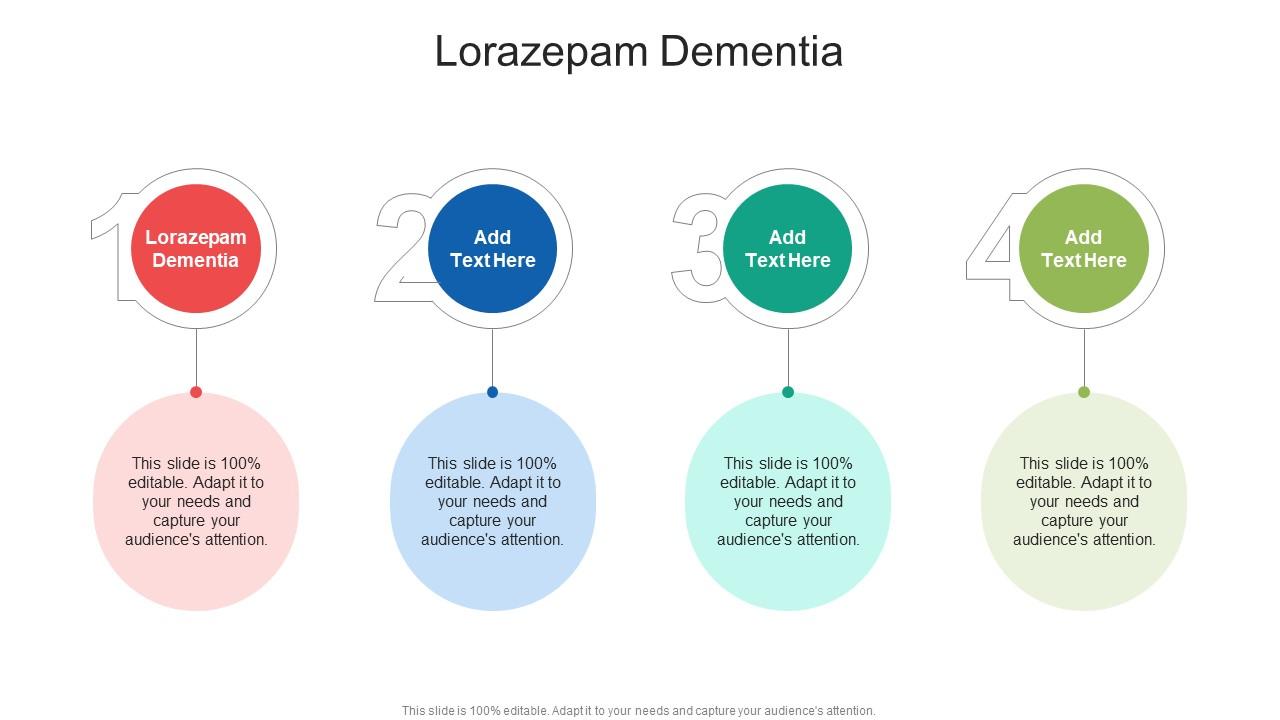 Lorazepam Dementia

1
Lorazepam Dementia

This slide is 100% editable. Adapt it to your needs and capture your audience's attention.

2
Add Text Here

This slide is 100% editable. Adapt it to your needs and capture your audience's attention.

3
Add Text Here

This slide is 100% editable. Adapt it to your needs and capture your audience's attention.

4
Add Text Here

This slide is 100% editable. Adapt it to your needs and capture your audience's attention.

This slide is 100% editable. Adapt it to your needs and capture your audience's attention.